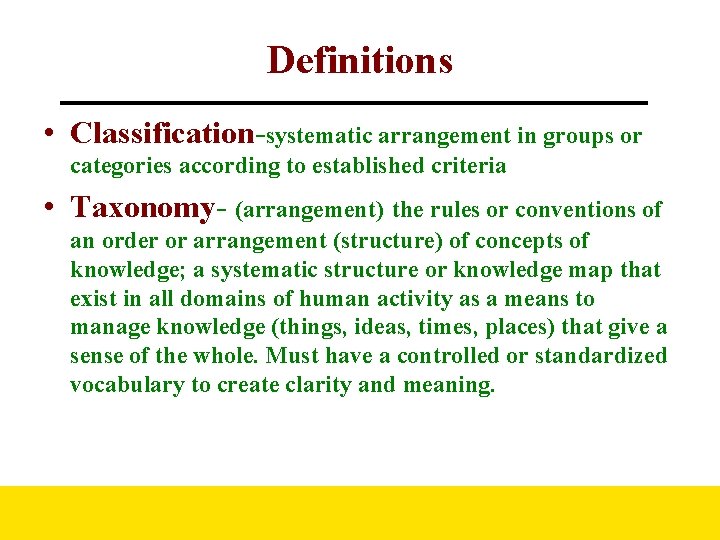 Definitions

• Classification-systematic arrangement in groups or categories according to established criteria

• Taxonomy- (arrangement) the rules or conventions of an order or arrangement (structure) of concepts of knowledge; a systematic structure or knowledge map that exist in all domains of human activity as a means to manage knowledge (things, ideas, times, places) that give a sense of the whole. Must have a controlled or standardized vocabulary to create clarity and meaning.